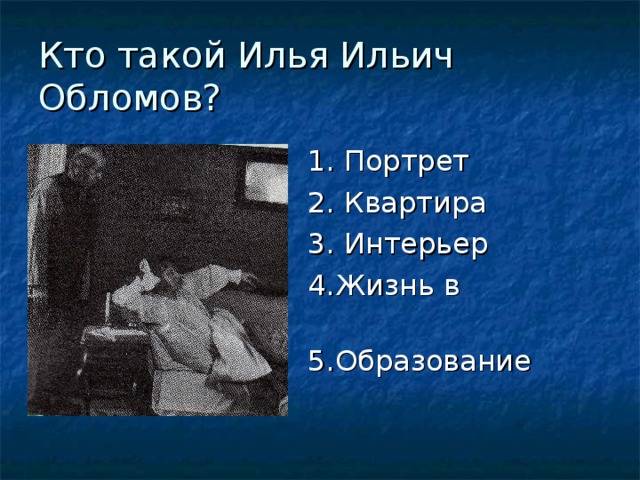 Кто такой Илья Ильич Обломов?

1. Портрет
2. Квартира
3. Интерьер
4.Жизнь в

5.Образование